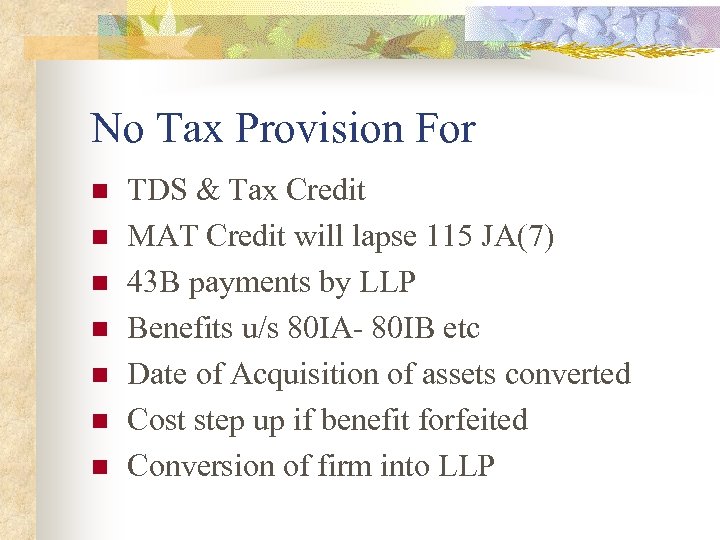 No Tax Provision For

- TDS & Tax Credit
- MAT Credit will lapse 115 JA(7)
- 43B payments by LLP
- Benefits u/s 80IA- 80IB etc
- Date of Acquisition of assets converted
- Cost step up if benefit forfeited
- Conversion of firm into LLP